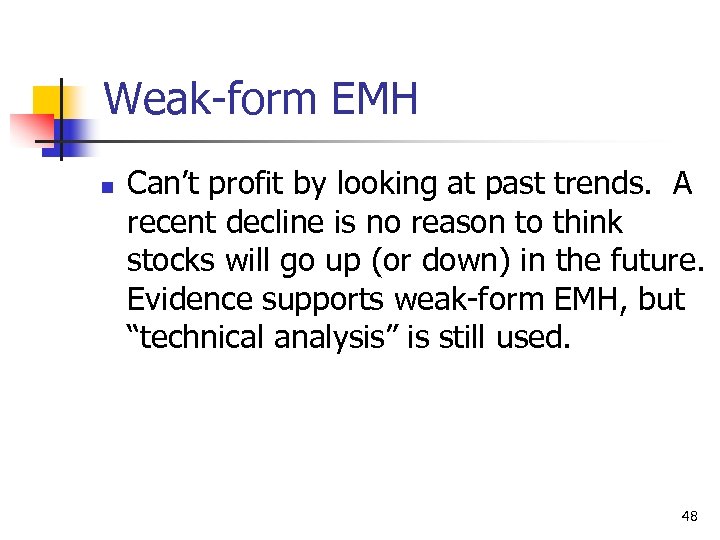 Weak-form EMH

Can’t profit by looking at past trends. A recent decline is no reason to think stocks will go up (or down) in the future. Evidence supports weak-form EMH, but “technical analysis” is still used.

48